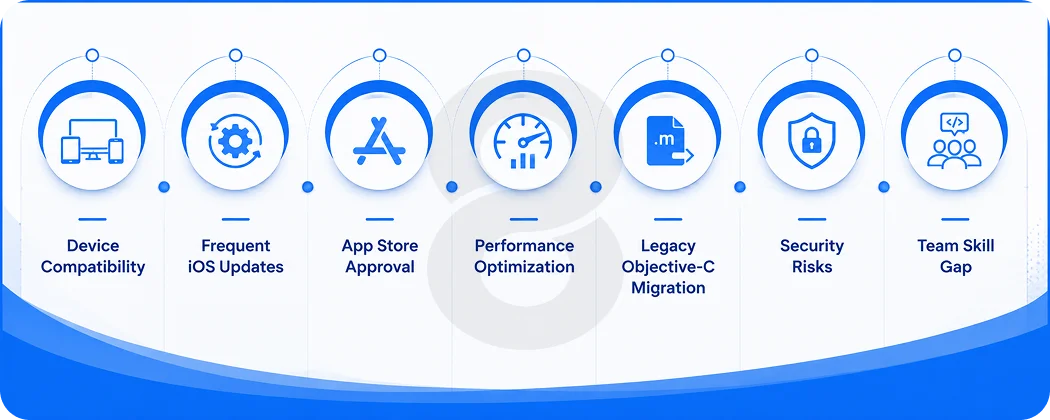 Device Compatibility

Frequent iOS Updates

App Store Approval

Performance Optimization

.m

Legacy Objective-C Migration

Security Risks

</>

Team Skill Gap